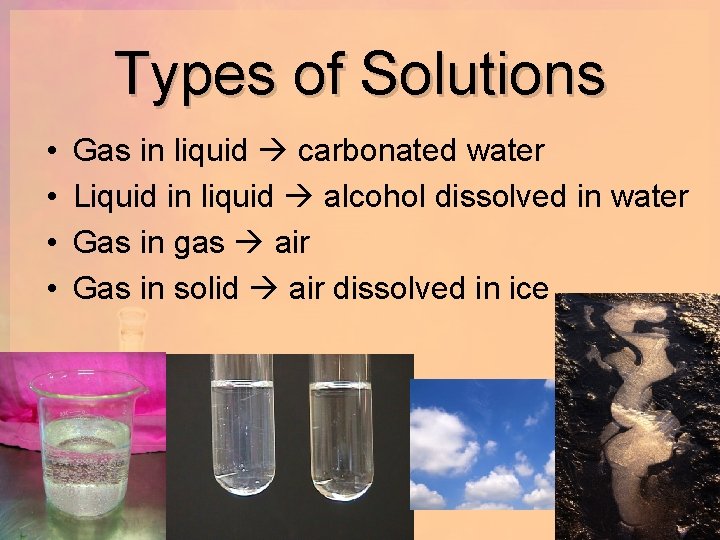 Types of Solutions

• Gas in liquid → carbonated water
• Liquid in liquid → alcohol dissolved in water
• Gas in gas → air
• Gas in solid → air dissolved in ice